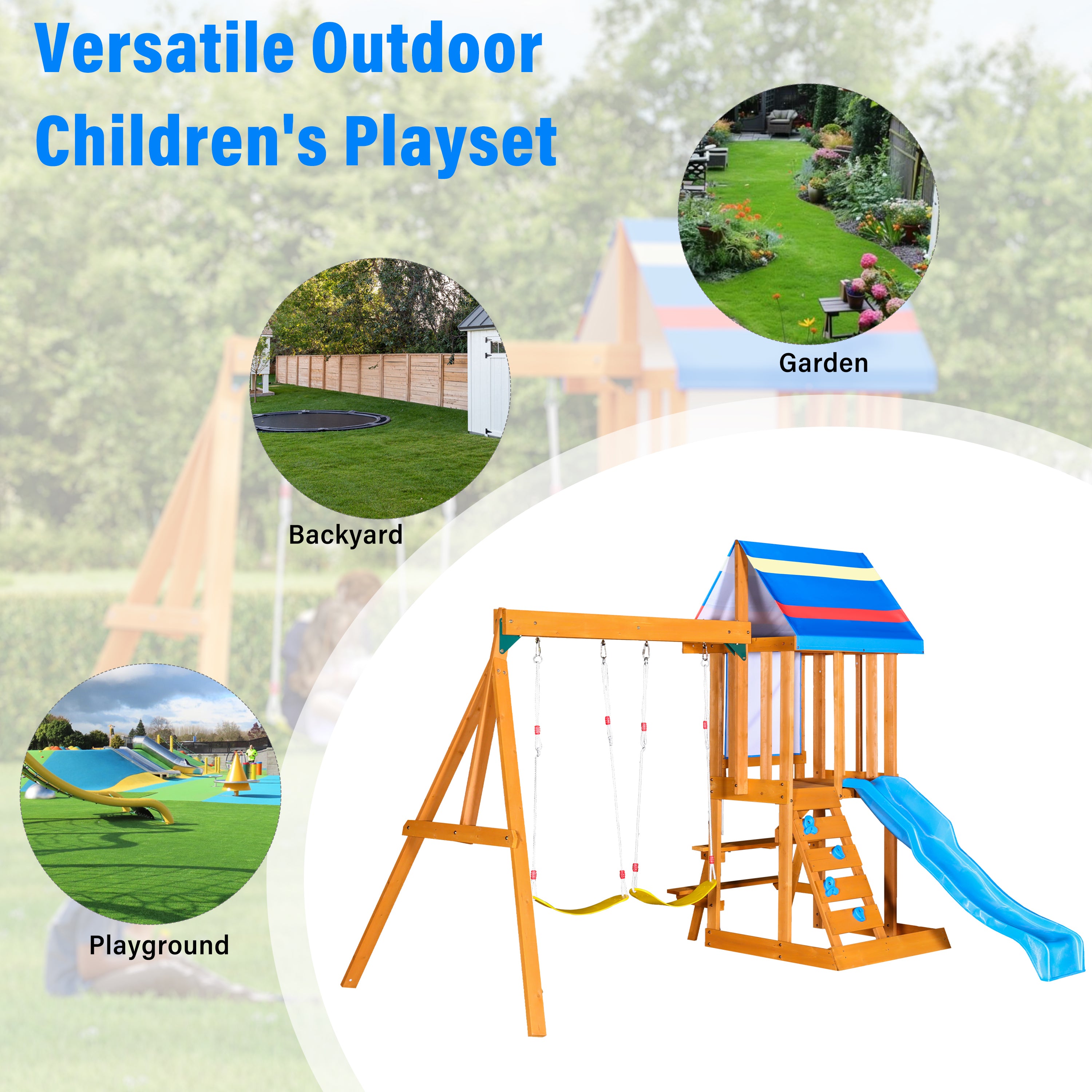 Versatile Outdoor Children's Playset

Garden

Backyard

Playground